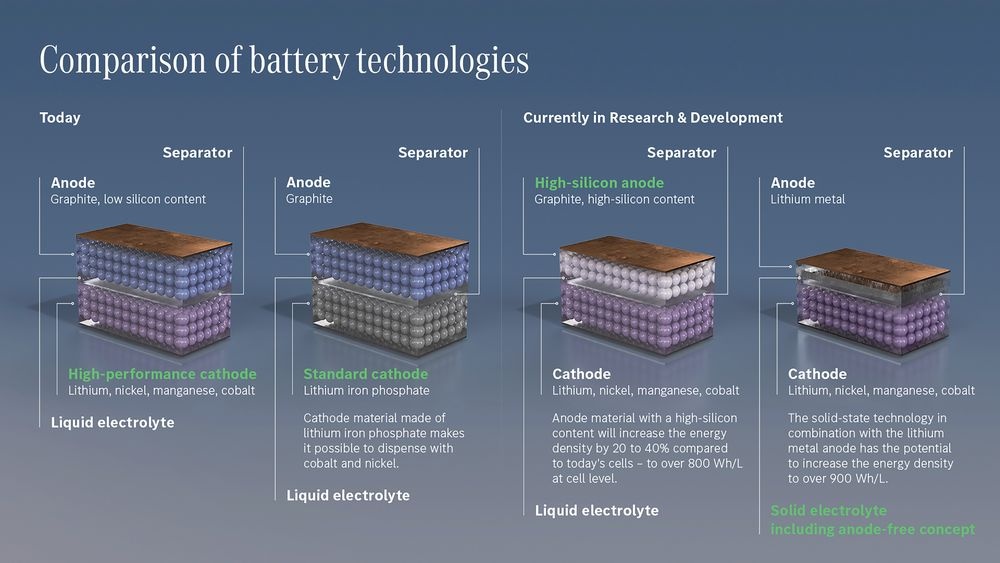 Comparison of battery technologies

Today

Separator

Anode
Graphite, low silicon content

High-performance cathode
Lithium, nickel, manganese, cobalt

Liquid electrolyte

Separator

Anode
Graphite

Standard cathode
Lithium iron phosphate

Cathode material made of lithium iron phosphate makes it possible to dispense with cobalt and nickel.

Liquid electrolyte

Currently in Research & Development

Separator

High-silicon anode
Graphite, high-silicon content

Cathode
Lithium, nickel, manganese, cobalt

Anode material with a high-silicon content will increase the energy density by 20 to 40% compared to today's cells – to over 800 Wh/L at cell level.

Liquid electrolyte

Separator

Anode
Lithium metal

Cathode
Lithium, nickel, manganese, cobalt

The solid-state technology in combination with the lithium metal anode has the potential to increase the energy density to over 900 Wh/L.

Solid electrolyte including anode-free concept